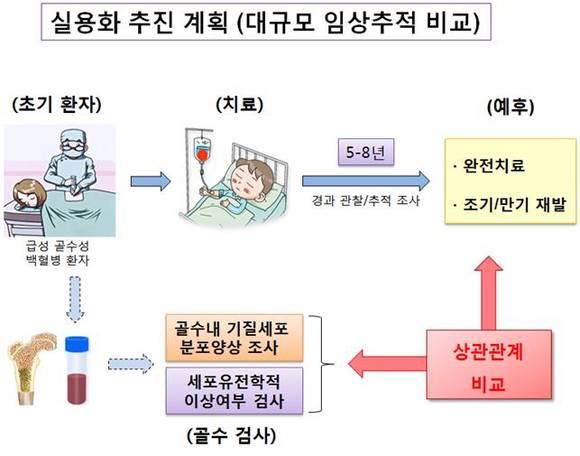 실용화 추진 계획 (대규모 임상추적 비교)

(초기 환자)

급성 골수성 백혈병 환자

(치료)

5-8년

경과 관찰/추적 조사

(예후)

· 완전치료

· 조기/만기 재발

골수내 기질세포 분포양상 조사

세포유전학적 이상여부 검사

(골수 검사)

상관관계 비교